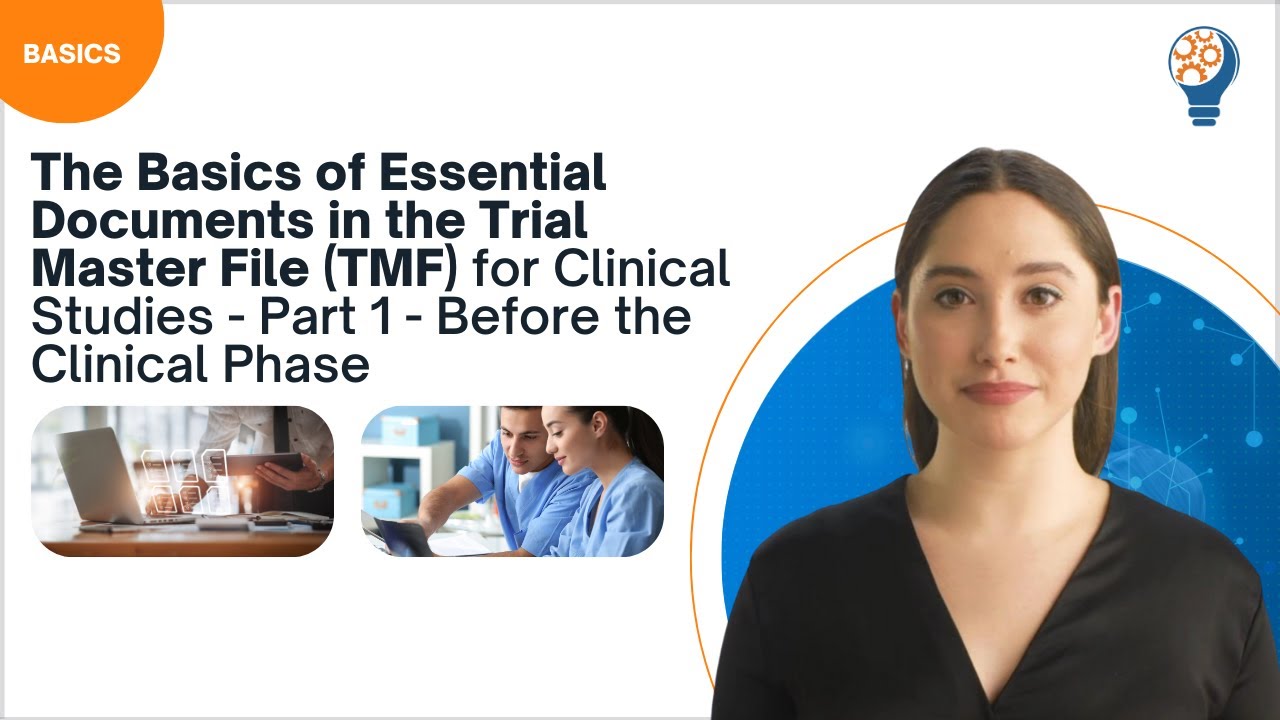 BASICS

The Basics of Essential Documents in the Trial Master File (TMF) for Clinical Studies - Part 1 - Before the Clinical Phase